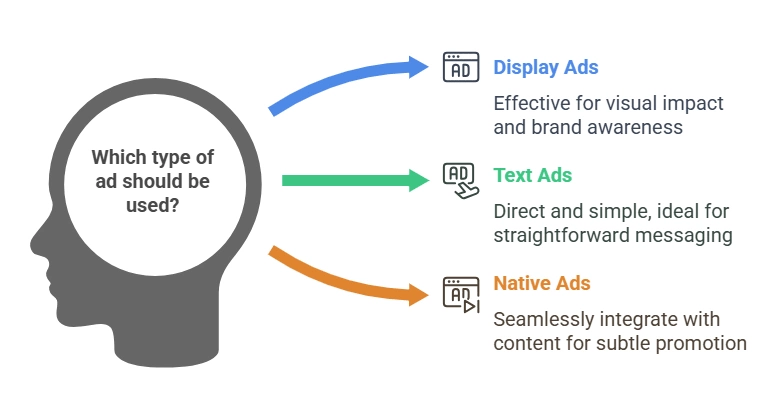 Which type of ad should be used?

AD

Display Ads

Effective for visual impact and brand awareness

AD

Text Ads

Direct and simple, ideal for straightforward messaging

AD

Native Ads

Seamlessly integrate with content for subtle promotion